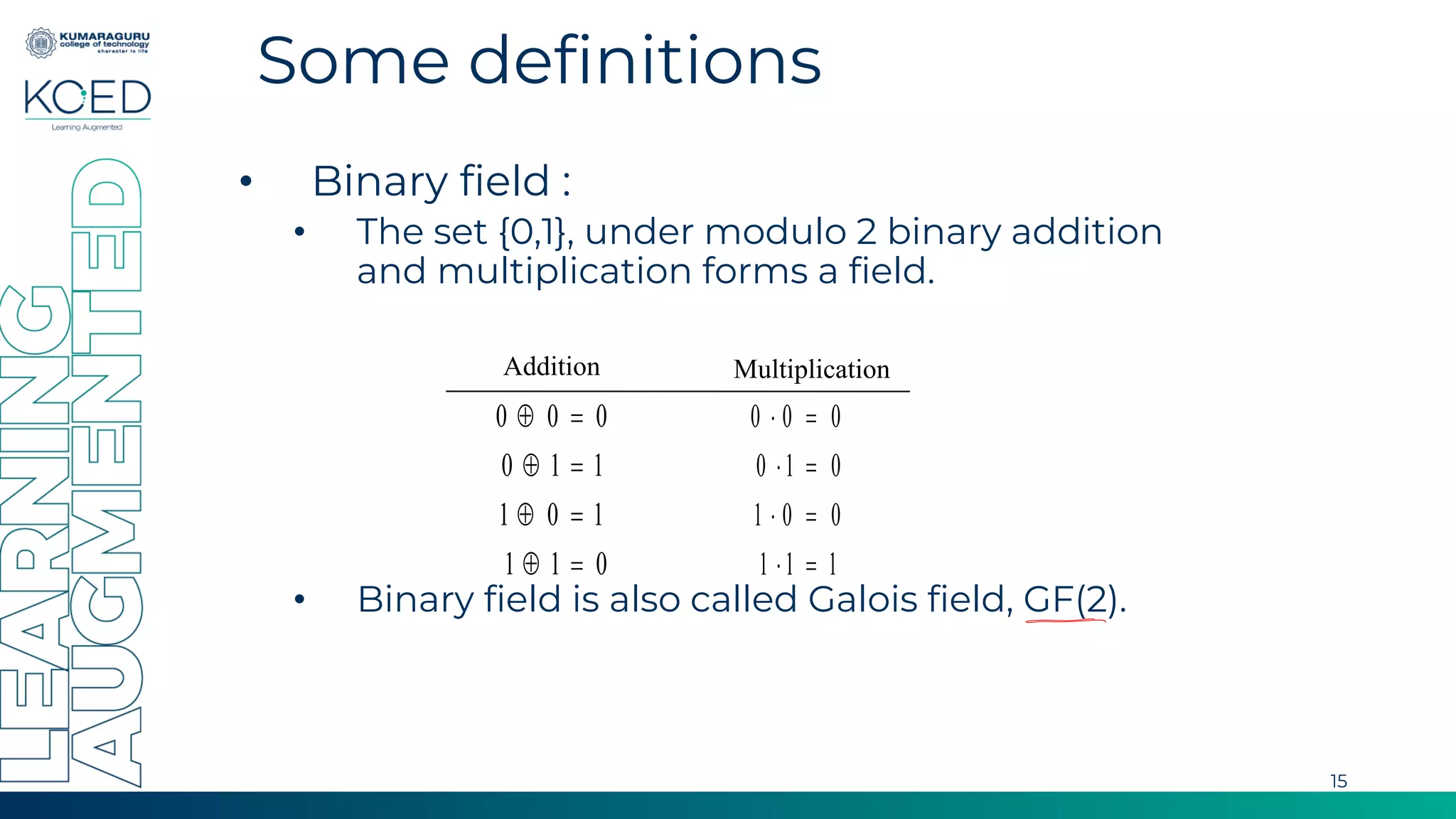 KUMARAGURU
college of technology
character is life

KCED
Learning Augmented

LEARNING
AUGMENTED

Some definitions

• Binary field :
• The set {0,1}, under modulo 2 binary addition and multiplication forms a field.

| Addition | Multiplication |
|---|---|
| $0 \oplus 0 = 0$ | $0 \cdot 0 = 0$ |
| $0 \oplus 1 = 1$ | $0 \cdot 1 = 0$ |
| $1 \oplus 0 = 1$ | $1 \cdot 0 = 0$ |
| $1 \oplus 1 = 0$ | $1 \cdot 1 = 1$ |

• Binary field is also called Galois field, GF(2).

15